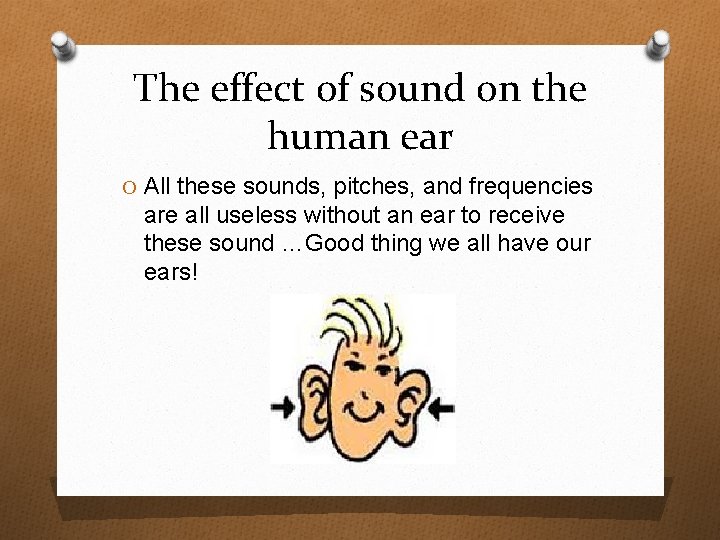 The effect of sound on the human ear

O All these sounds, pitches, and frequencies are all useless without an ear to receive these sound …Good thing we all have our ears!